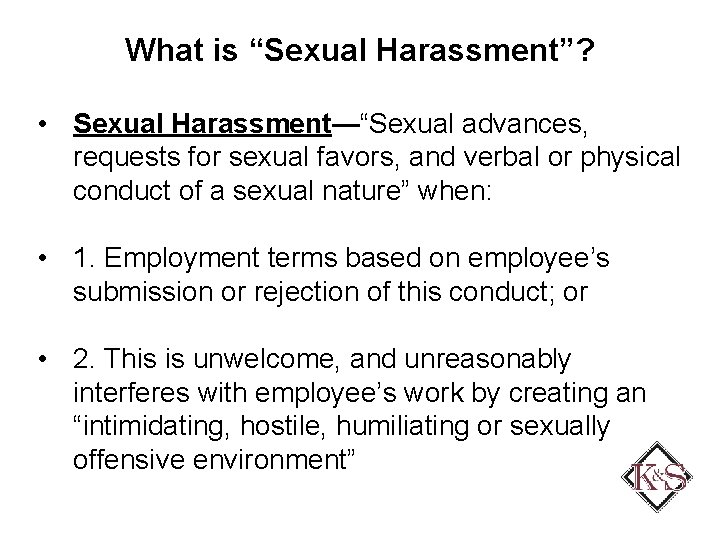 What is “Sexual Harassment”?

• Sexual Harassment—“Sexual advances, requests for sexual favors, and verbal or physical conduct of a sexual nature” when:

• 1. Employment terms based on employee’s submission or rejection of this conduct; or

• 2. This is unwelcome, and unreasonably interferes with employee’s work by creating an “intimidating, hostile, humiliating or sexually offensive environment”

K&S